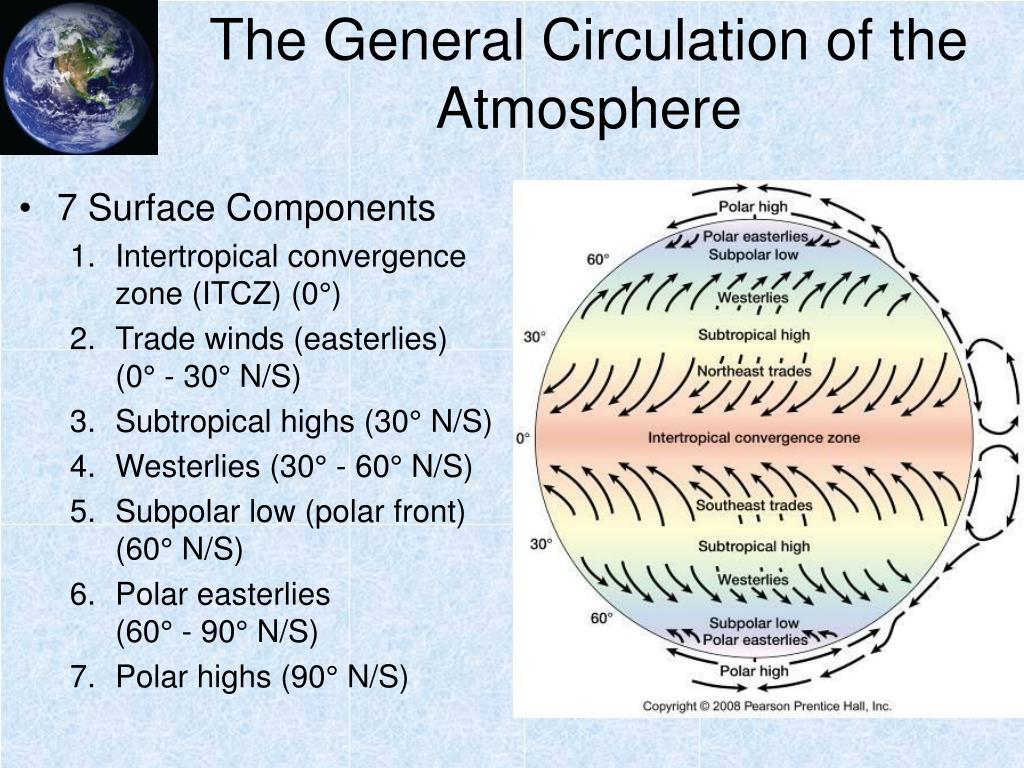 The General Circulation of the Atmosphere

• 7 Surface Components
1. Intertropical convergence zone (ITCZ) (0°)
2. Trade winds (easterlies) (0° - 30° N/S)
3. Subtropical highs (30° N/S)
4. Westerlies (30° - 60° N/S)
5. Subpolar low (polar front) (60° N/S)
6. Polar easterlies (60° - 90° N/S)
7. Polar highs (90° N/S)

Polar high
Polar easterlies
Subpolar low
60°
Westerlies
30°
Subtropical high
Northeast trades
0°
Intertropical convergence zone
Southeast trades
30°
Subtropical high
Westerlies
60°
Subpolar low
Polar easterlies
Polar high
Copyright © 2008 Pearson Prentice Hall, Inc.